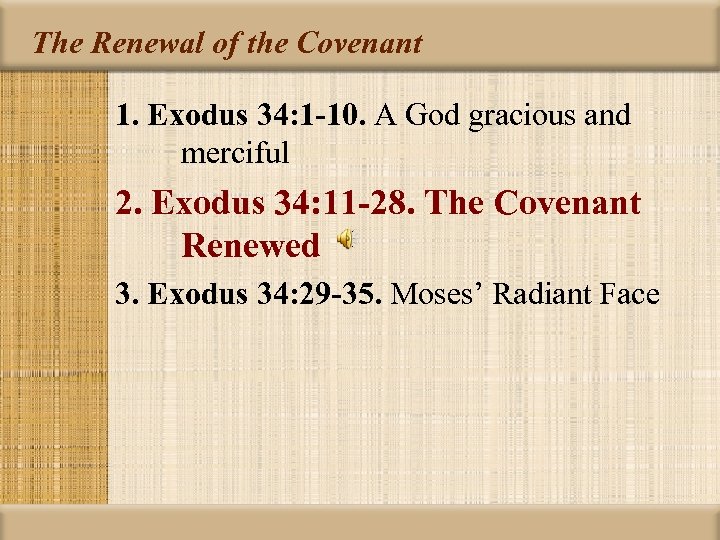 The Renewal of the Covenant

1. Exodus 34:1-10. A God gracious and merciful

2. Exodus 34:11-28. The Covenant Renewed

3. Exodus 34:29-35. Moses’ Radiant Face